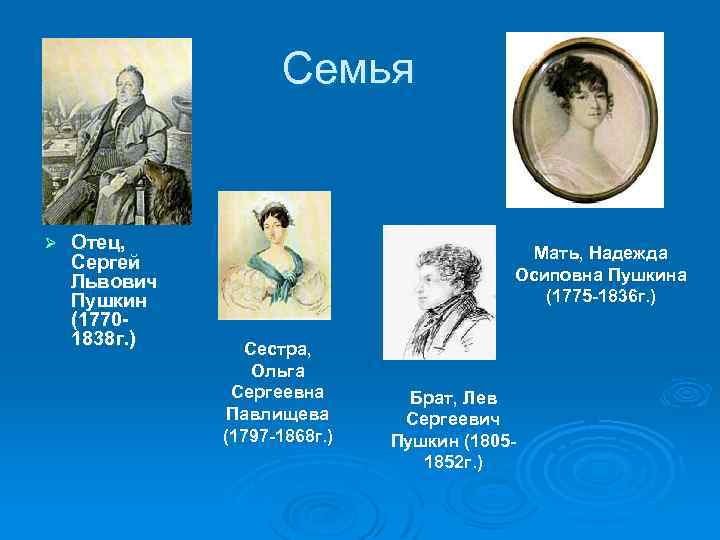 Семья

Отец, Сергей Львович Пушкин (1770-1838г.)

Сестра, Ольга Сергеевна Павлищева (1797-1868г.)

Брат, Лев Сергеевич Пушкин (1805-1852г.)

Мать, Надежда Осиповна Пушкина (1775-1836г.)